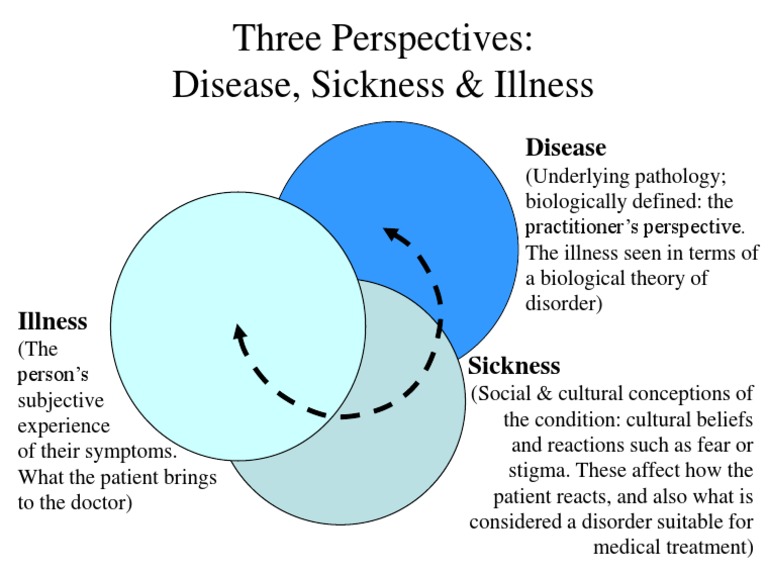 Three Perspectives:
Disease, Sickness & Illness

Disease
(Underlying pathology; biologically defined: the practitioner's perspective. The illness seen in terms of a biological theory of disorder)

Illness
(The person's subjective experience of their symptoms. What the patient brings to the doctor)

Sickness
(Social & cultural conceptions of the condition: cultural beliefs and reactions such as fear or stigma. These affect how the patient reacts, and also what is considered a disorder suitable for medical treatment)